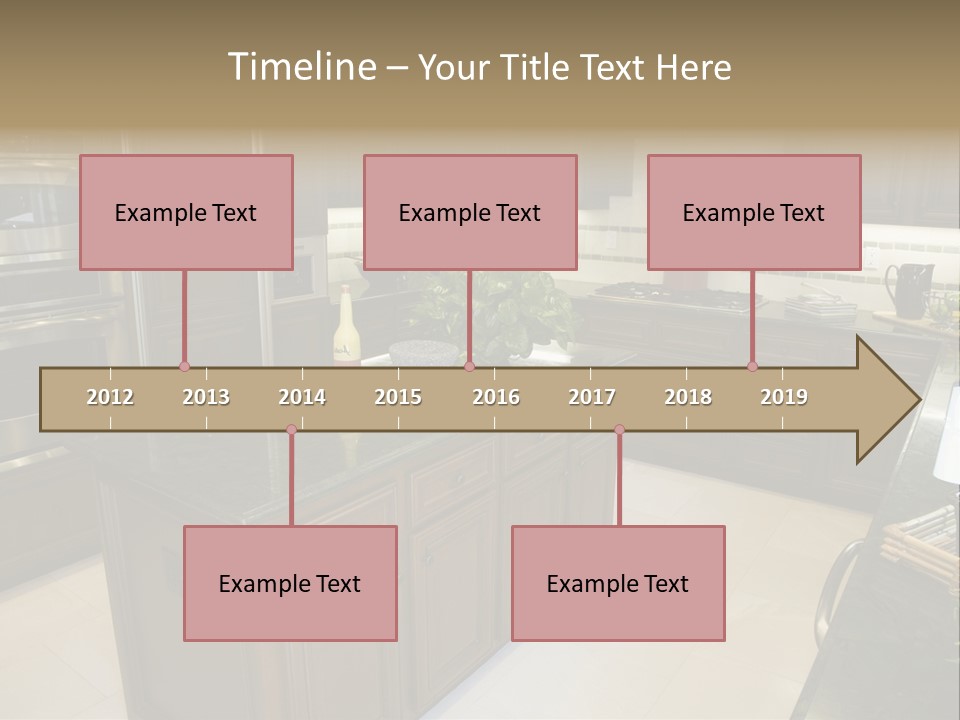 Timeline – Your Title Text Here

Example Text

Example Text

Example Text

2012 2013 2014 2015 2016 2017 2018 2019

Example Text

Example Text